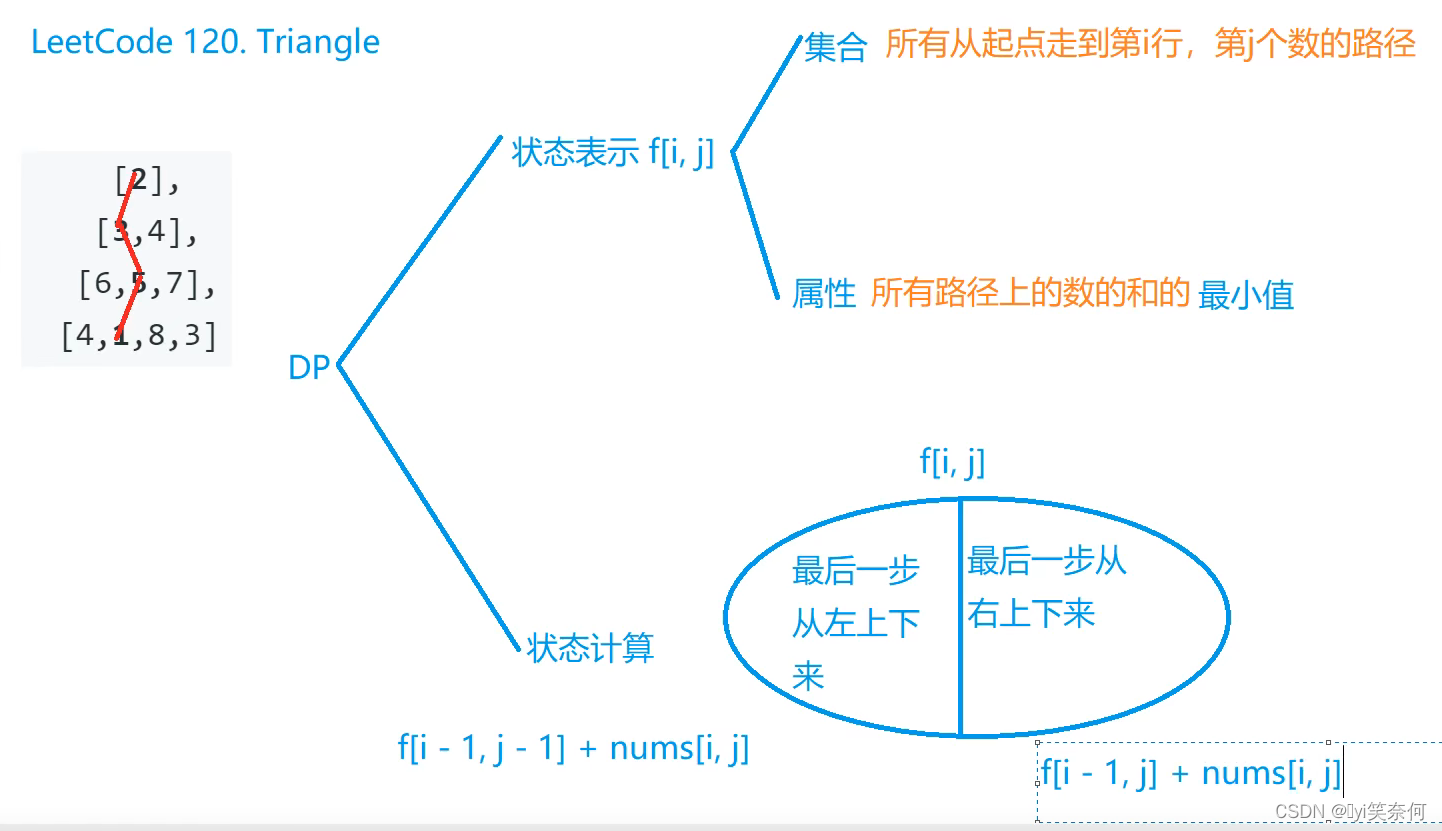 LeetCode 120. Triangle

[2],
[3,4],
[6,5,7],
[4,1,8,3]

DP

状态表示 f[i, j]

集合 所有从起点走到第i行，第j个数的路径

属性 所有路径上的数的和的 最小值

状态计算

f[i, j]

最后一步从左上下来

最后一步从右上下来

f[i - 1, j - 1] + nums[i, j]

f[i - 1, j] + nums[i, j]

CSDN @lyi笑奈何